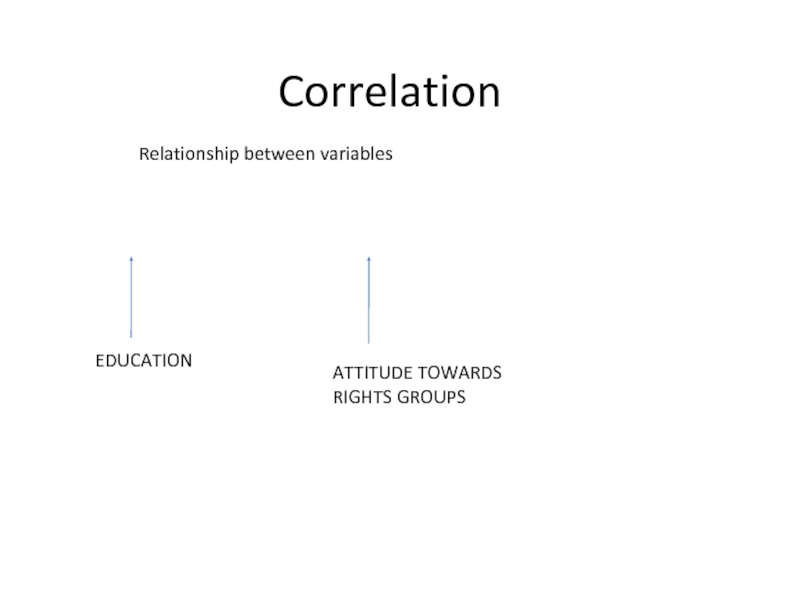 Correlation

Relationship between variables

EDUCATION

ATTITUDE TOWARDS RIGHTS GROUPS